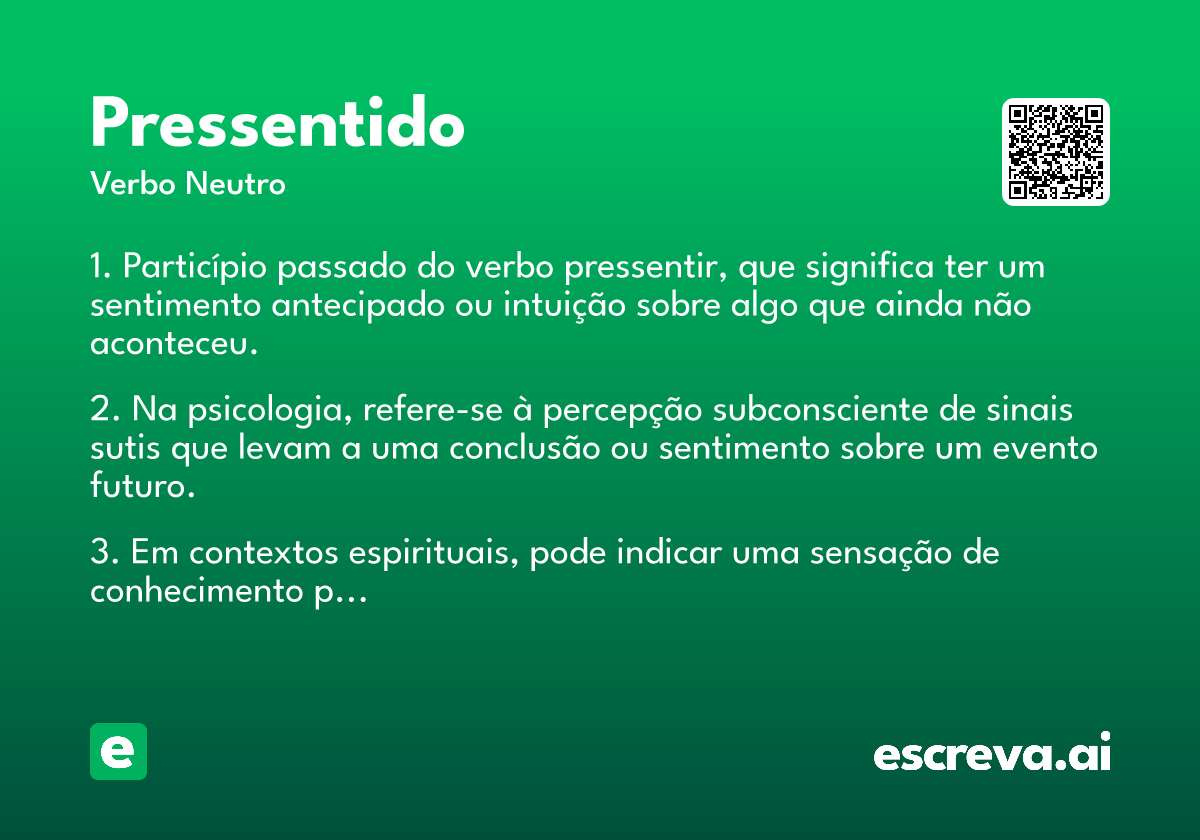 Pressentido
Verbo Neutro

1. Particípio passado do verbo pressentir, que significa ter um sentimento antecipado ou intuição sobre algo que ainda não aconteceu.

2. Na psicologia, refere-se à percepção subconsciente de sinais sutis que levam a uma conclusão ou sentimento sobre um evento futuro.

3. Em contextos espirituais, pode indicar uma sensação de conhecimento p…

e

escreva.ai